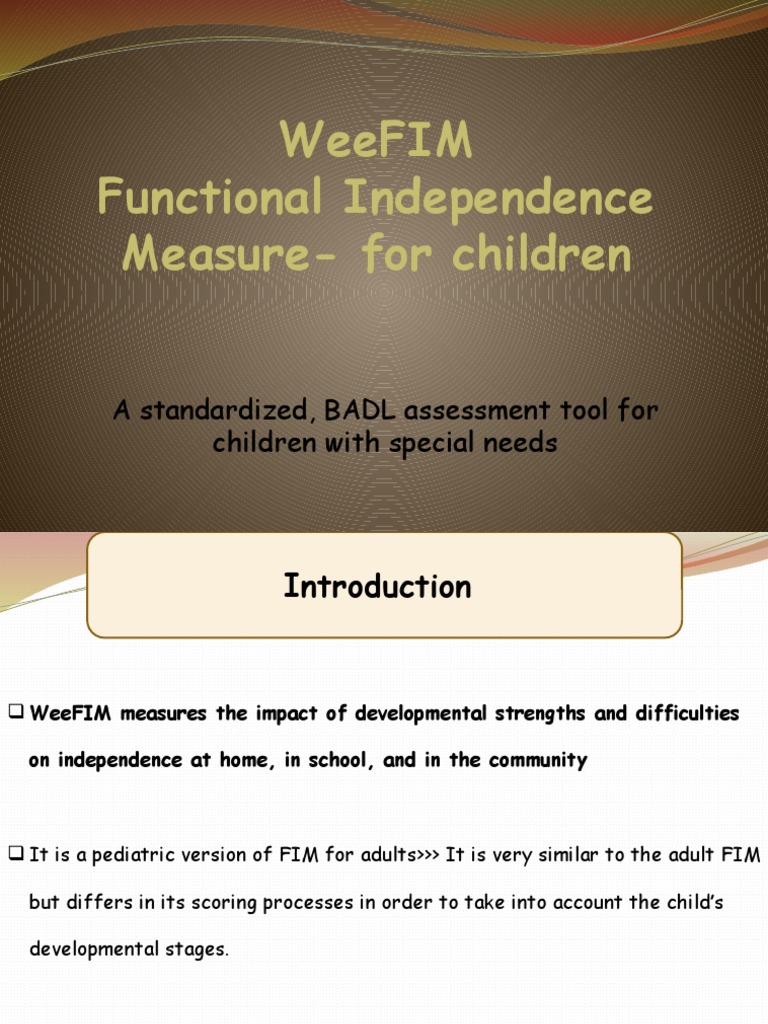 WeeFIM
Functional Independence Measure- for children

A standardized, BADL assessment tool for children with special needs

Introduction

❑ WeeFIM measures the impact of developmental strengths and difficulties on independence at home, in school, and in the community

❑ It is a pediatric version of FIM for adults>>> It is very similar to the adult FIM but differs in its scoring processes in order to take into account the child's developmental stages.